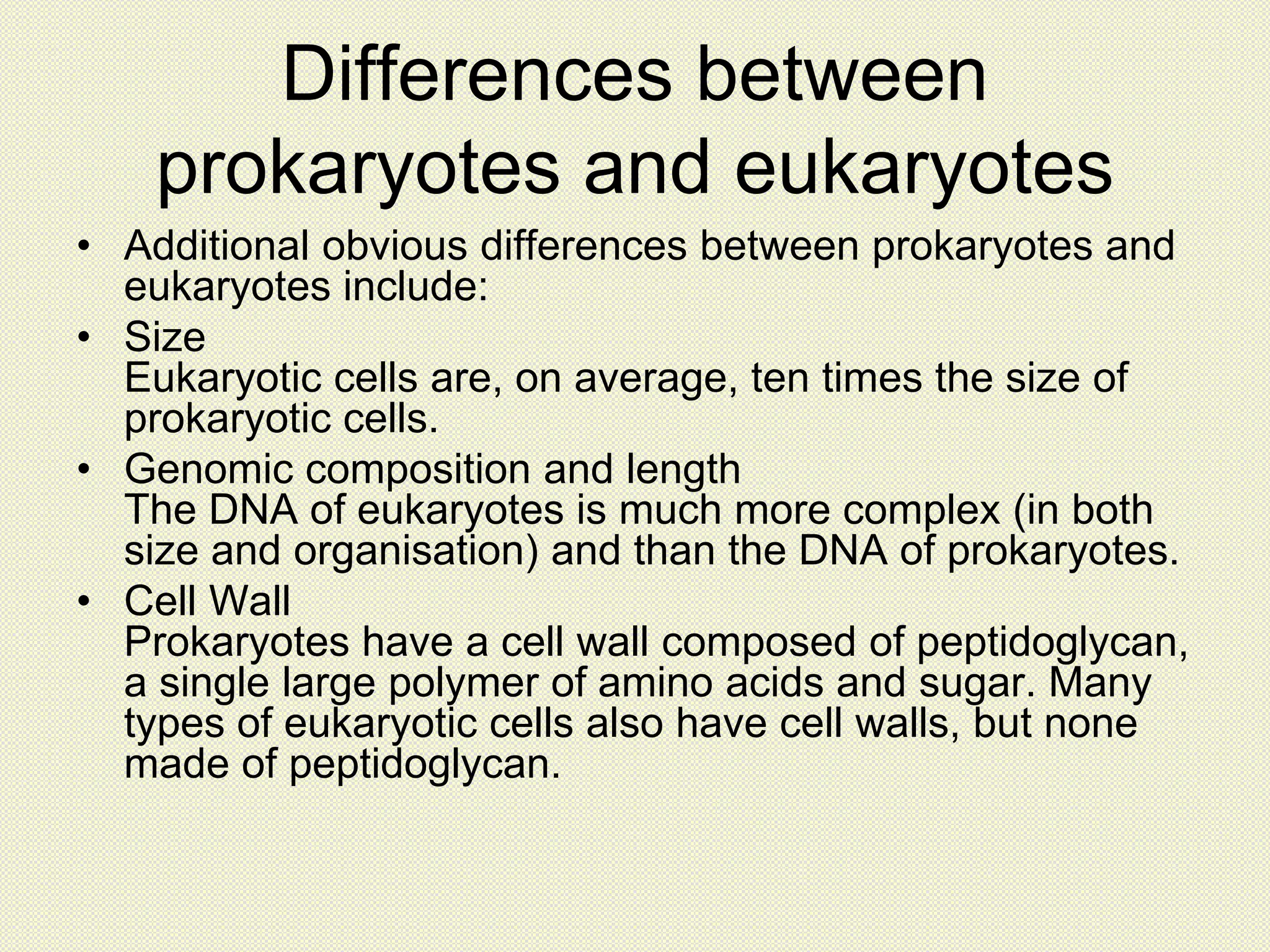 Differences between prokaryotes and eukaryotes

• Additional obvious differences between prokaryotes and eukaryotes include:
• Size
Eukaryotic cells are, on average, ten times the size of prokaryotic cells.
• Genomic composition and length
The DNA of eukaryotes is much more complex (in both size and organisation) and than the DNA of prokaryotes.
• Cell Wall
Prokaryotes have a cell wall composed of peptidoglycan, a single large polymer of amino acids and sugar. Many types of eukaryotic cells also have cell walls, but none made of peptidoglycan.